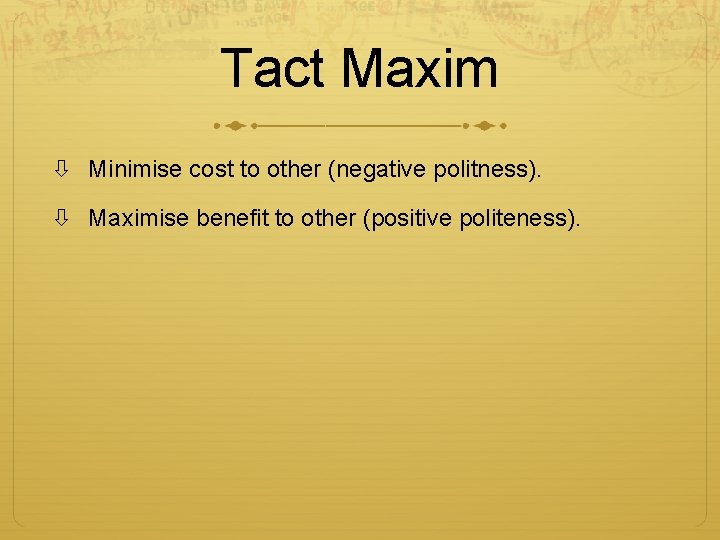 Tact Maxim

⇩ Minimise cost to other (negative politness).

⇩ Maximise benefit to other (positive politeness).